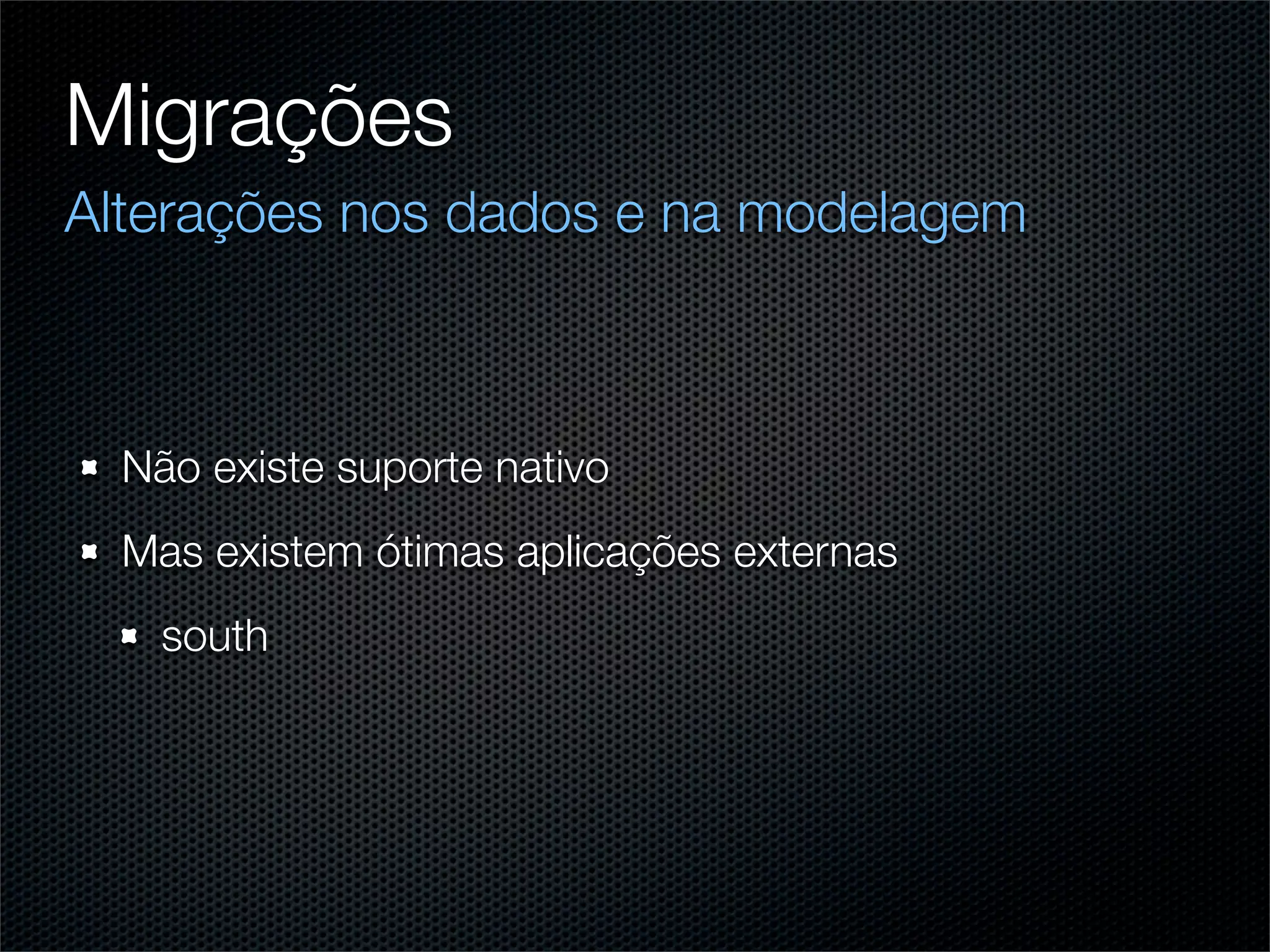 Migrações

Alterações nos dados e na modelagem

- Não existe suporte nativo
- Mas existem ótimas aplicações externas
  - south